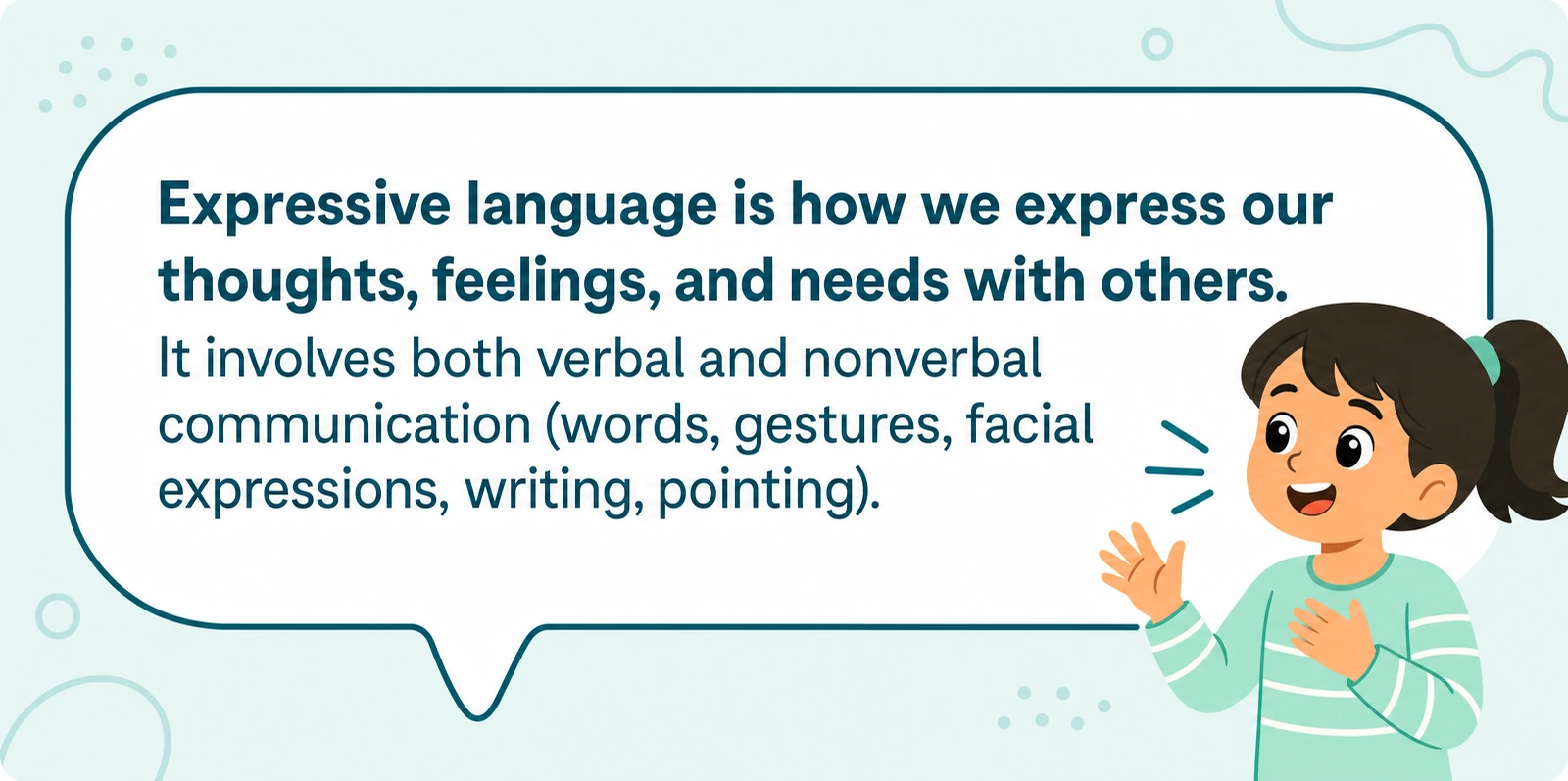 Expressive language is how we express our thoughts, feelings, and needs with others.

It involves both verbal and nonverbal communication (words, gestures, facial expressions, writing, pointing).